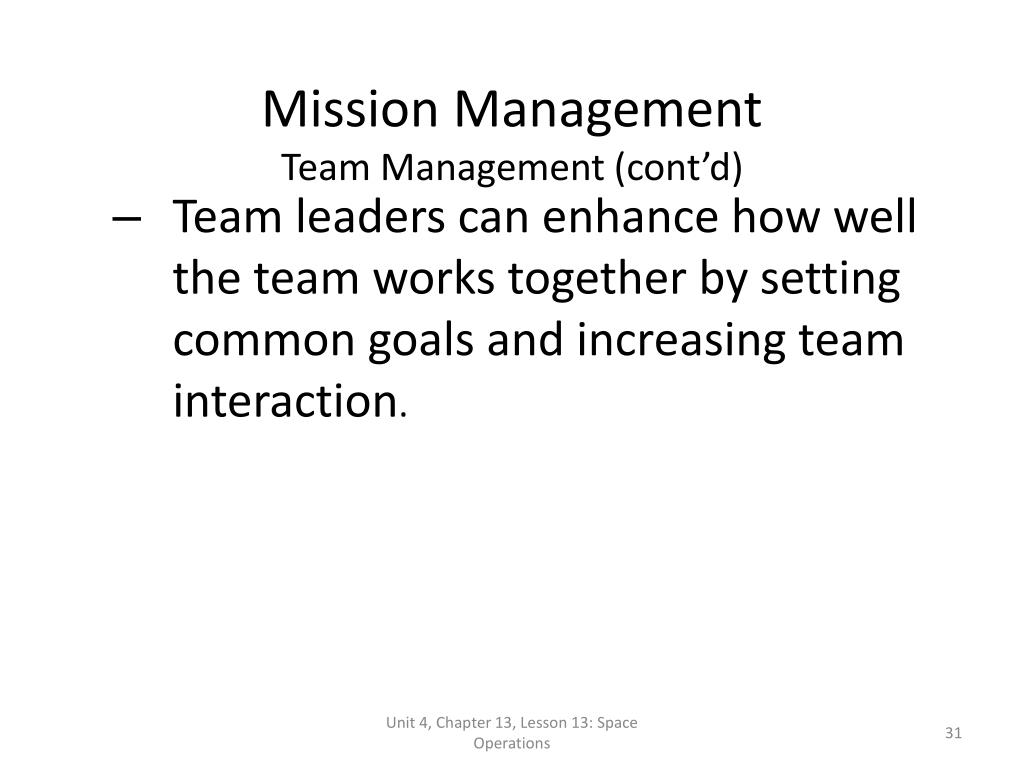 Mission Management
Team Management (cont’d)

– Team leaders can enhance how well the team works together by setting common goals and increasing team interaction.

Unit 4, Chapter 13, Lesson 13: Space Operations

31